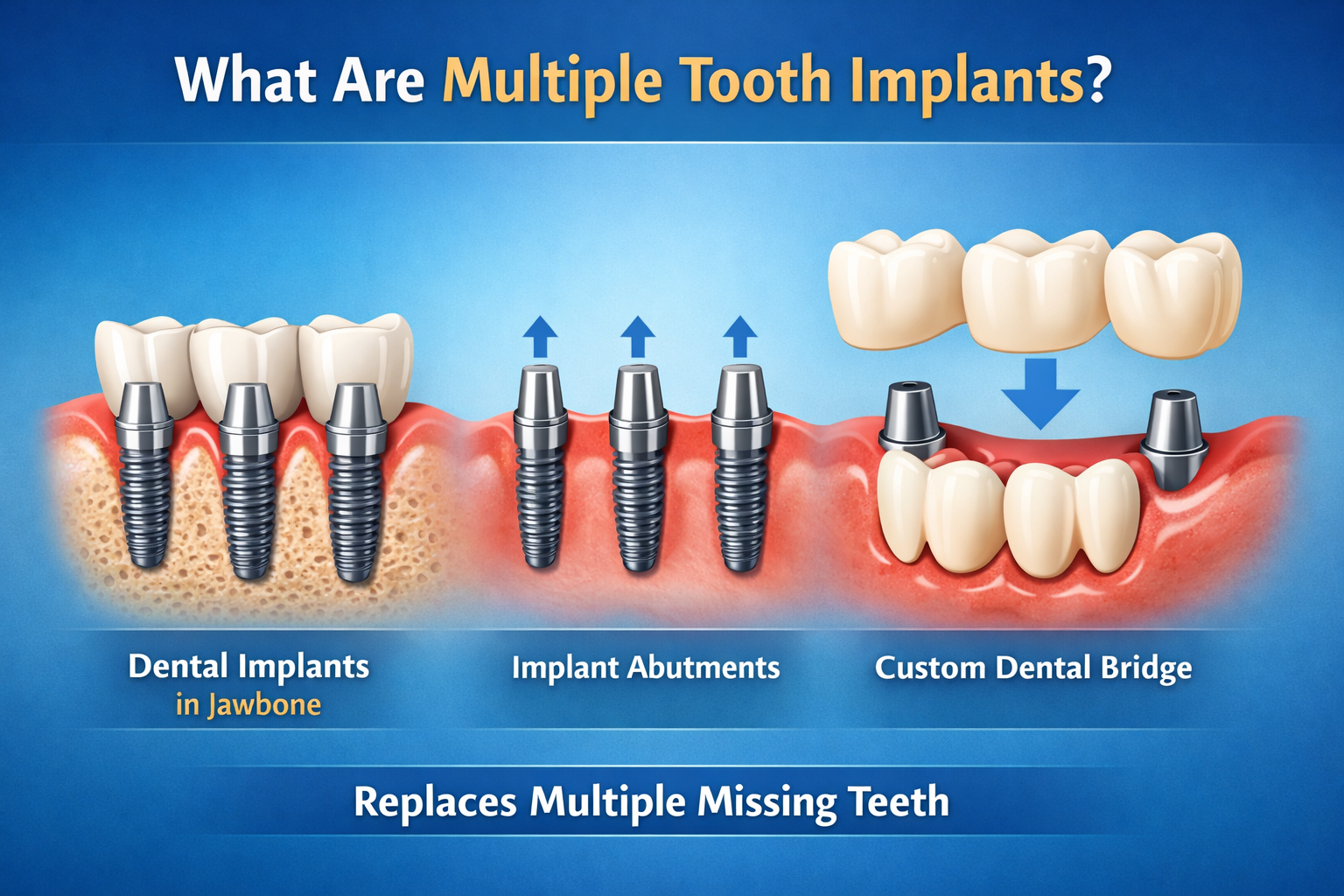 What Are Multiple Tooth Implants?

Dental Implants
in Jawbone

Implant Abutments

Custom Dental Bridge

Replaces Multiple Missing Teeth